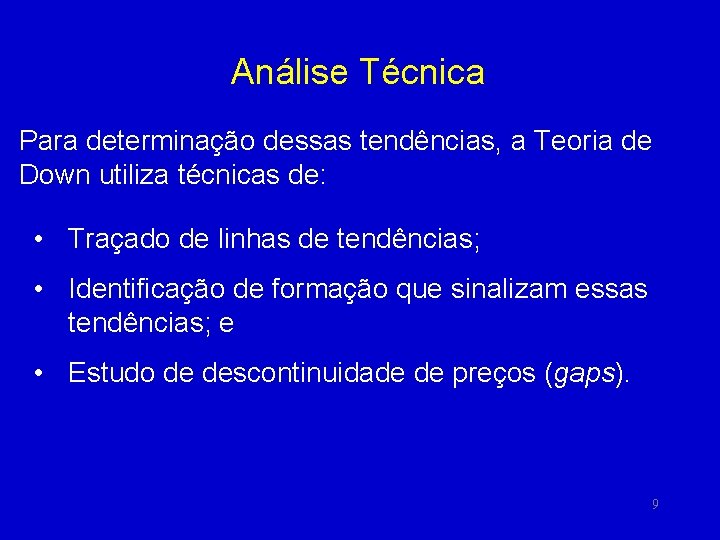 Análise Técnica

Para determinação dessas tendências, a Teoria de Down utiliza técnicas de:

• Traçado de linhas de tendências;

• Identificação de formação que sinalizam essas tendências; e

• Estudo de descontinuidade de preços (gaps).

9